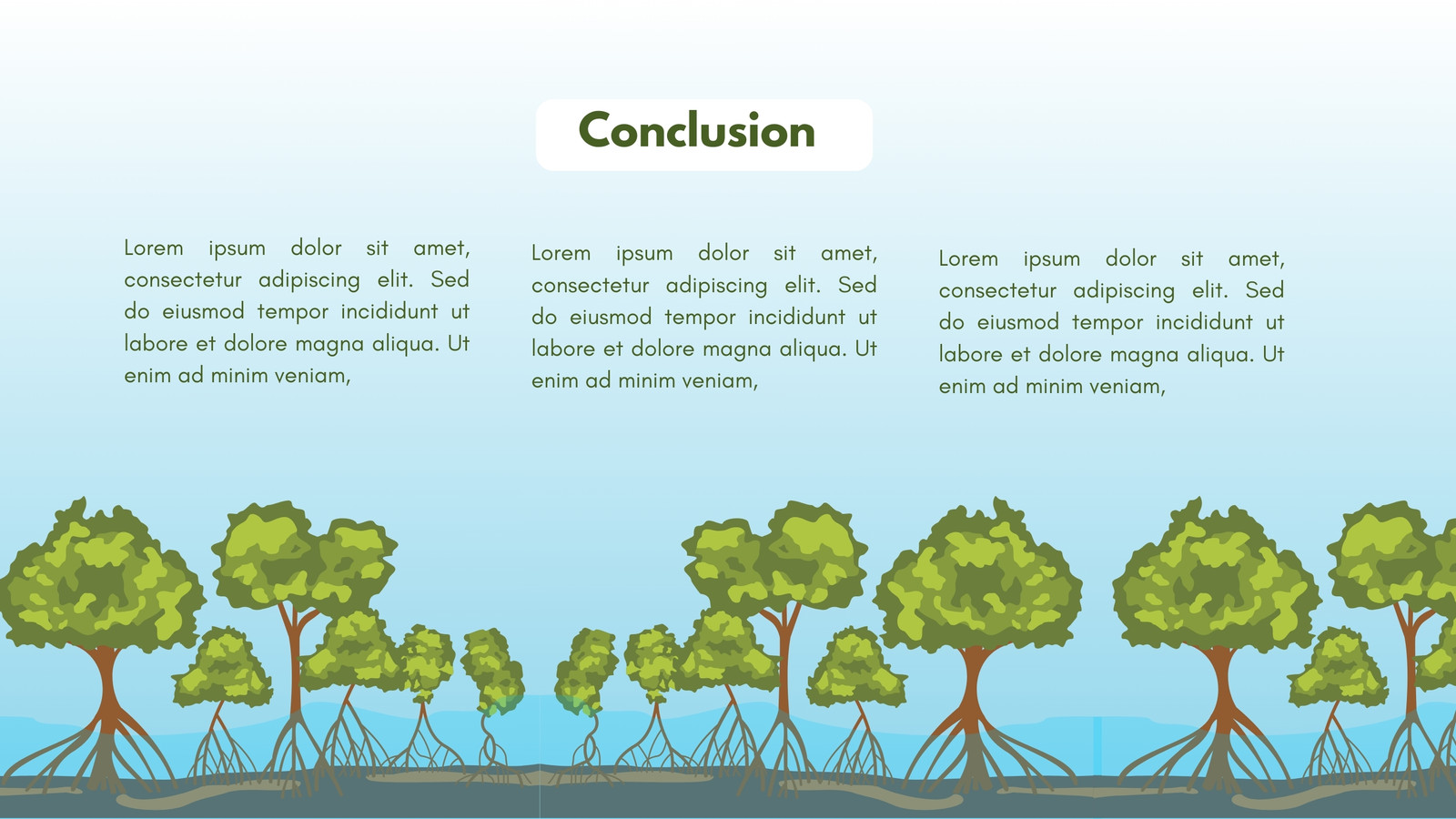 Conclusion

Lorem ipsum dolor sit amet, consectetur adipiscing elit. Sed do eiusmod tempor incididunt ut labore et dolore magna aliqua. Ut enim ad minim veniam,

Lorem ipsum dolor sit amet, consectetur adipiscing elit. Sed do eiusmod tempor incididunt ut labore et dolore magna aliqua. Ut enim ad minim veniam,

Lorem ipsum dolor sit amet, consectetur adipiscing elit. Sed do eiusmod tempor incididunt ut labore et dolore magna aliqua. Ut enim ad minim veniam,